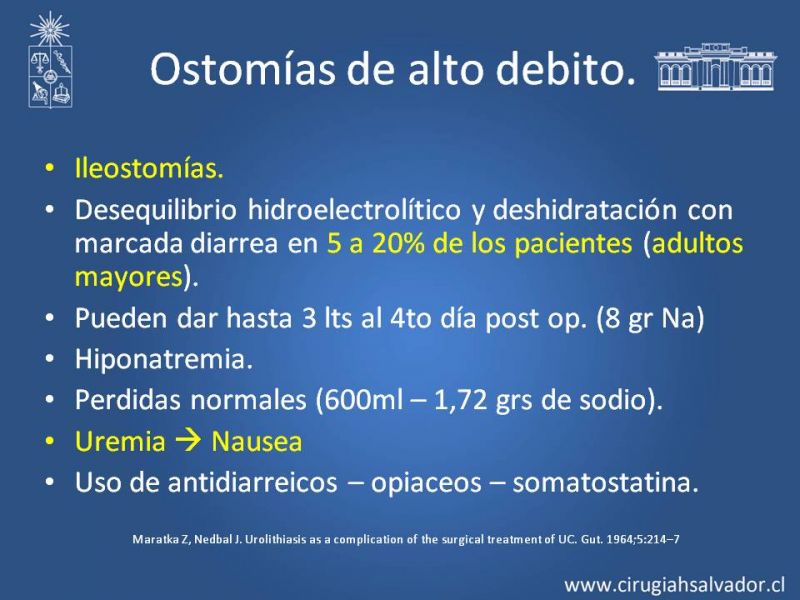 Ostomías de alto debito.

• Ileostomías.
• Desequilibrio hidroelectrolítico y deshidratación con marcada diarrea en 5 a 20% de los pacientes (adultos mayores).
• Pueden dar hasta 3 lts al 4to día post op. (8 gr Na)
• Hiponatremia.
• Perdidas normales (600ml – 1,72 grs de sodio).
• Uremia → Nausea
• Uso de antidiarreicos – opiaceos – somatostatina.

Maratka Z, Nedbal J. Urolithiasis as a complication of the surgical treatment of UC. Gut. 1964;5:214–7

www.cirugiahsalvador.cl